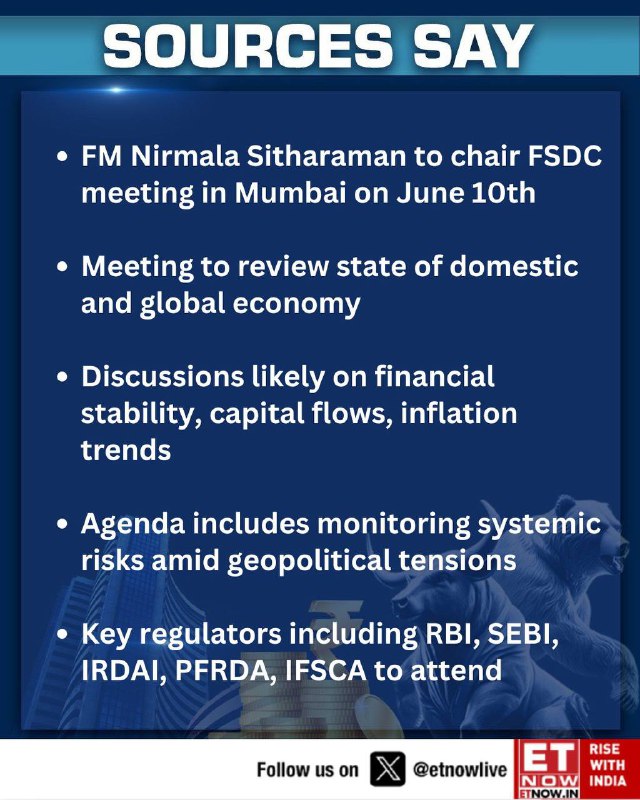 SOURCES SAY

• FM Nirmala Sitharaman to chair FSDC meeting in Mumbai on June 10th

• Meeting to review state of domestic and global economy

• Discussions likely on financial stability, capital flows, inflation trends

• Agenda includes monitoring systemic risks amid geopolitical tensions

• Key regulators including RBI, SEBI, IRDAI, PFRDA, IFSCA to attend

Follow us on @etnowlive ET NOW ETNOW.IN RISE WITH INDIA